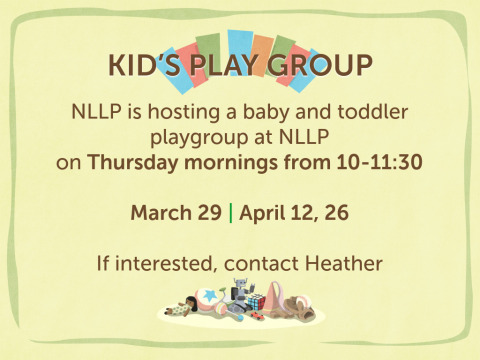 KID'S PLAY GROUP

NLLP is hosting a baby and toddler playgroup at NLLP on Thursday mornings from 10-11:30

March 29 | April 12, 26

If interested, contact Heather